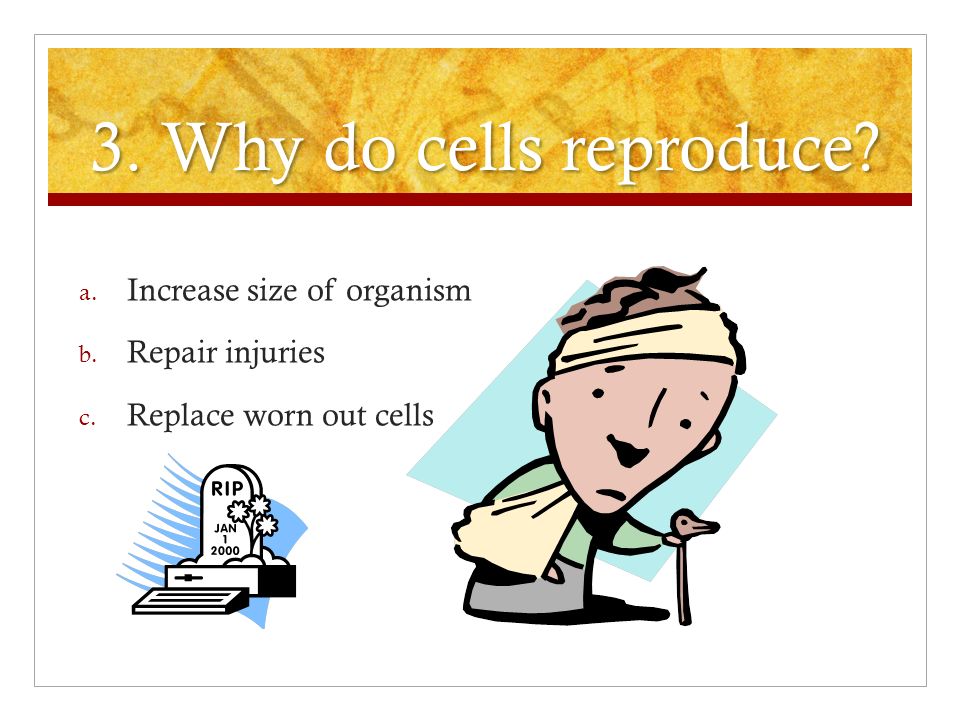 3. Why do cells reproduce?

a. Increase size of organism
b. Repair injuries
c. Replace worn out cells

RIP
JAN
1
2000